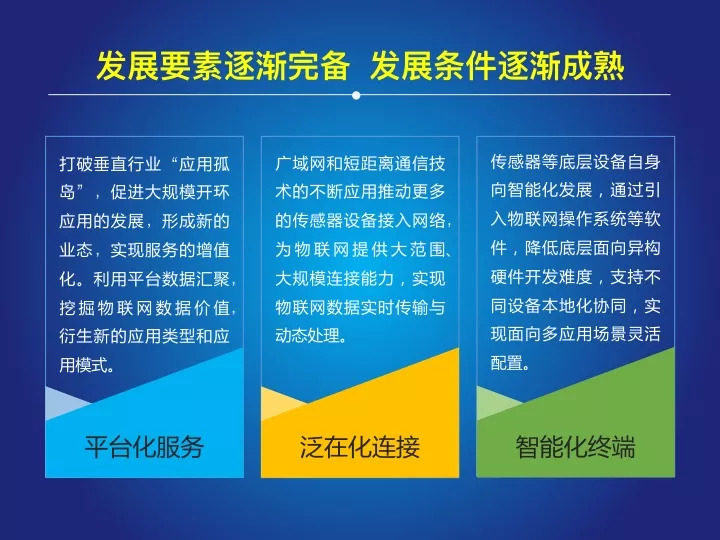 发展要素逐渐完备 发展条件逐渐成熟

打破垂直行业“应用孤岛”，促进大规模开环应用的发展，形成新的业态，实现服务的增值化。利用平台数据汇聚，挖掘物联网数据价值，衍生新的应用类型和应用模式。

平台化服务

广域网和短距离通信技术的不断应用推动更多的传感器设备接入网络，为物联网提供大范围、大规模连接能力，实现物联网数据实时传输与动态处理。

泛在化连接

传感器等底层设备自身向智能化发展，通过引入物联网操作系统等软件，降低底层面向异构硬件开发难度，支持不同设备本地化协同，实现面向多应用场景灵活配置。

智能化终端